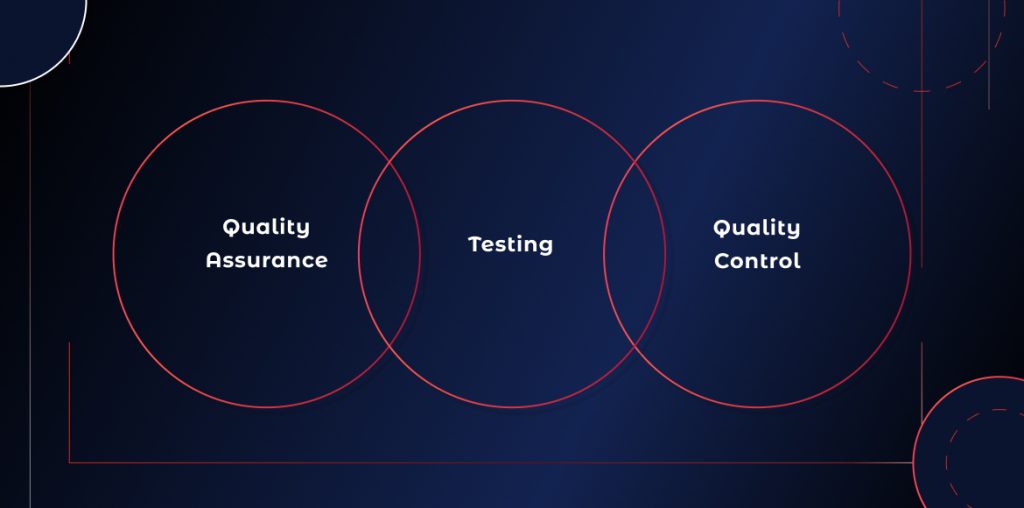 Quality Assurance

Testing

Quality Control